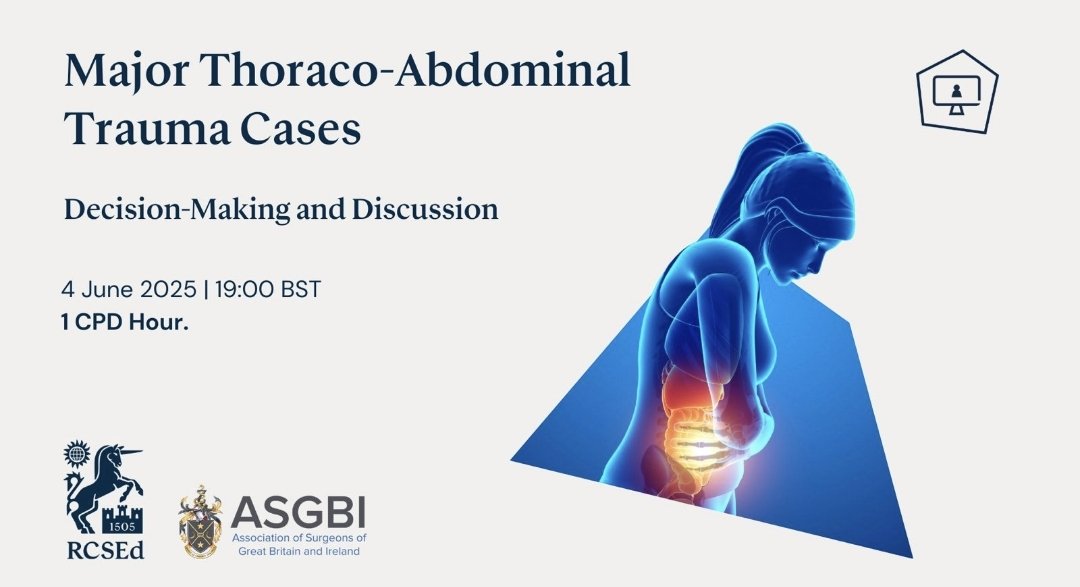 Major Thoraco-Abdominal Trauma Cases

Decision-Making and Discussion

4 June 2025 | 19:00 BST
1 CPD Hour.

1505
RCSEd

ASGBI
Association of Surgeons of Great Britain and Ireland